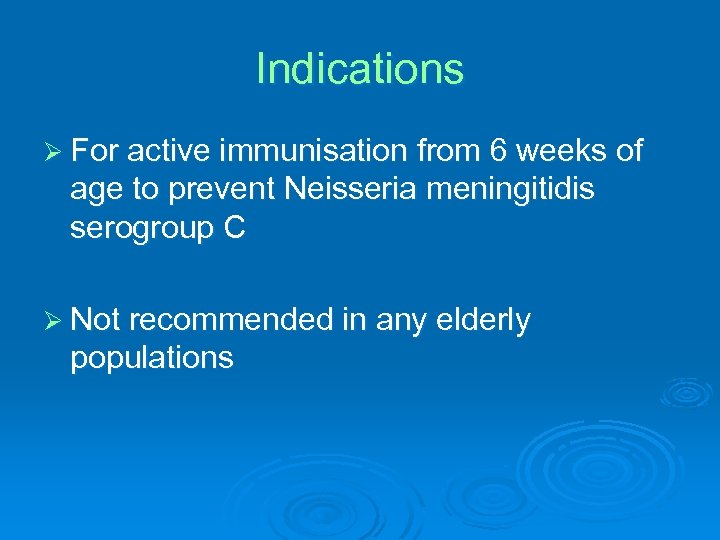 Indications

➢ For active immunisation from 6 weeks of age to prevent Neisseria meningitidis serogroup C

➢ Not recommended in any elderly populations